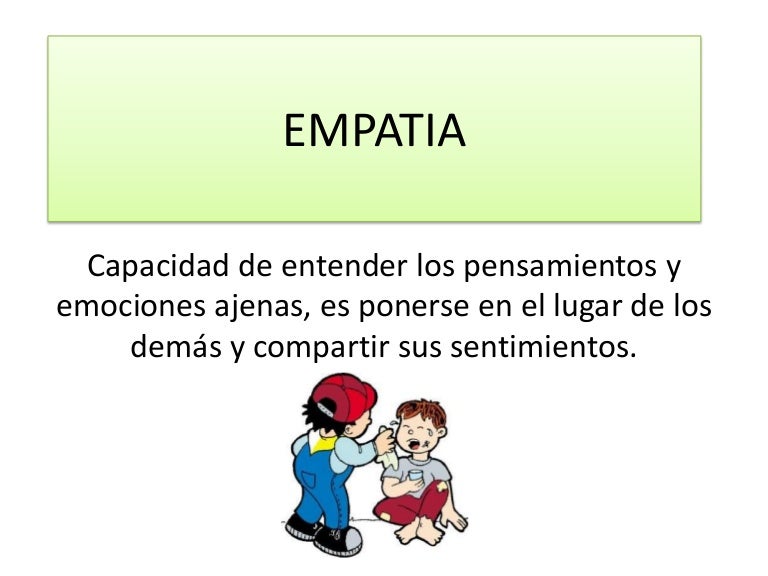 EMPATIA

Capacidad de entender los pensamientos y emociones ajenas, es ponerse en el lugar de los demás y compartir sus sentimientos.